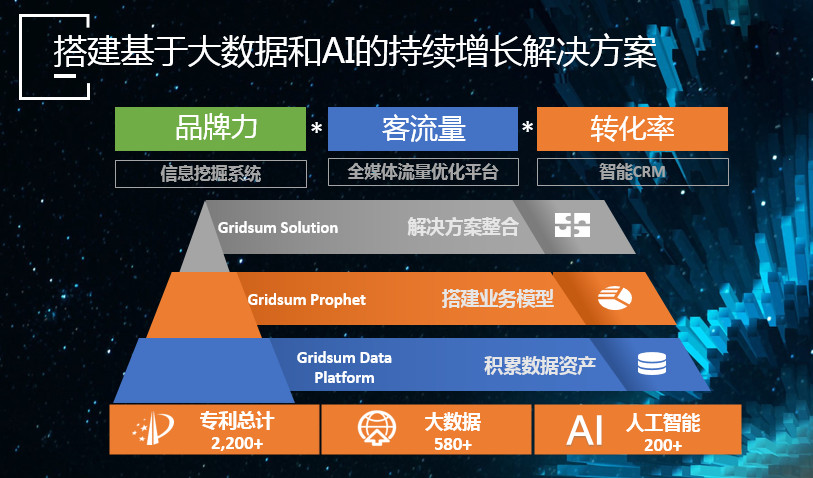 搭建基于大数据和AI的持续增长解决方案

品牌力 * 客流量 * 转化率

信息挖掘系统

全媒体流量优化平台

智能CRM

Gridsum Solution 解决方案整合

Gridsum Prophet 搭建业务模型

Gridsum Data Platform 积累数据资产

专利总计 2,200+

大数据 580+

AI 人工智能 200+